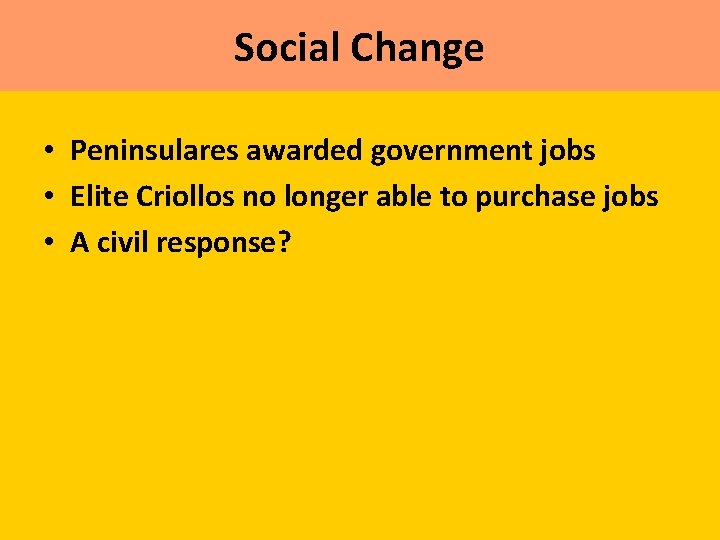 Social Change

• Peninsulares awarded government jobs
• Elite Criollos no longer able to purchase jobs
• A civil response?